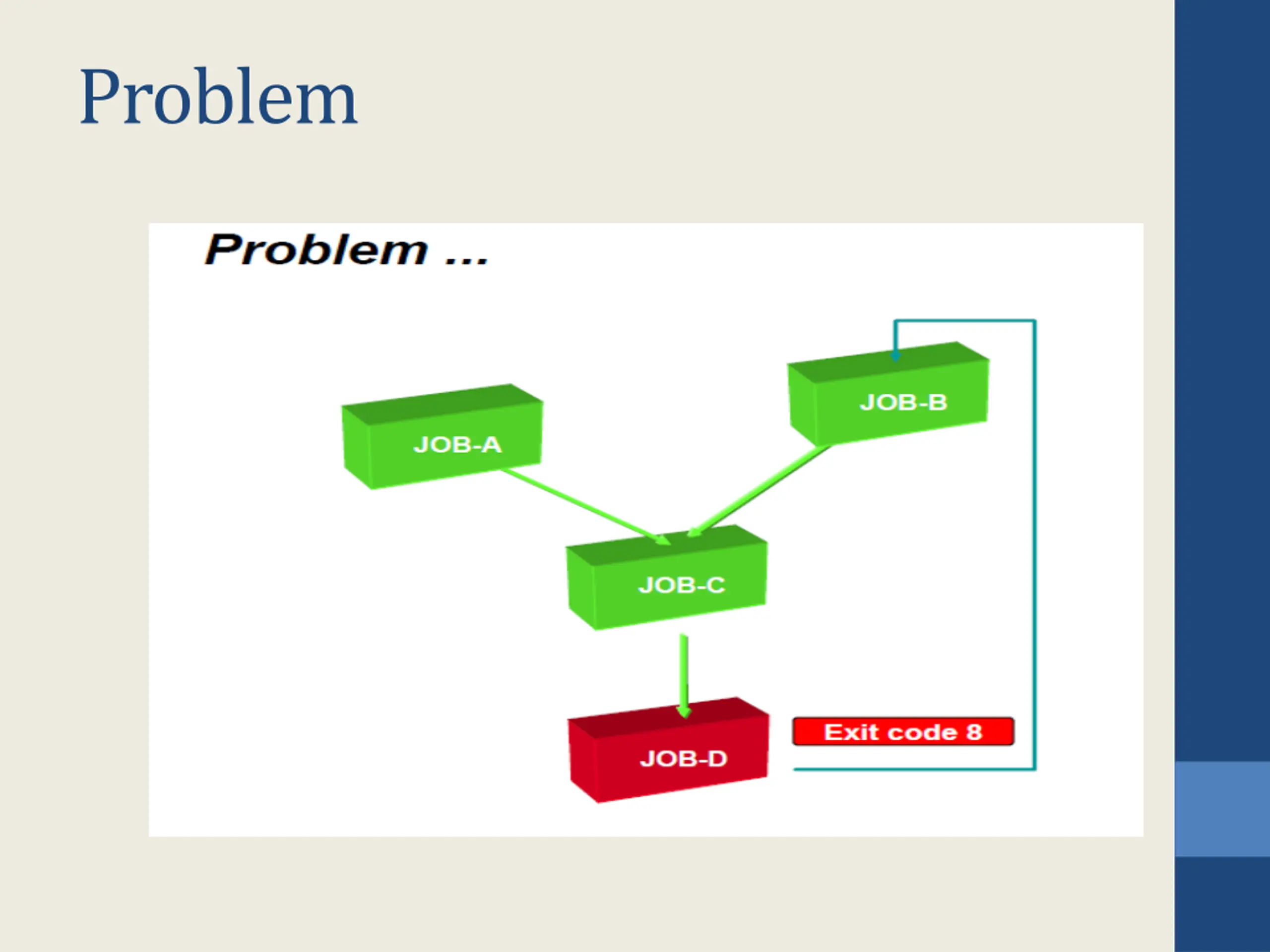 Problem

Problem ...

JOB-A

JOB-B

JOB-C

JOB-D

Exit code 8